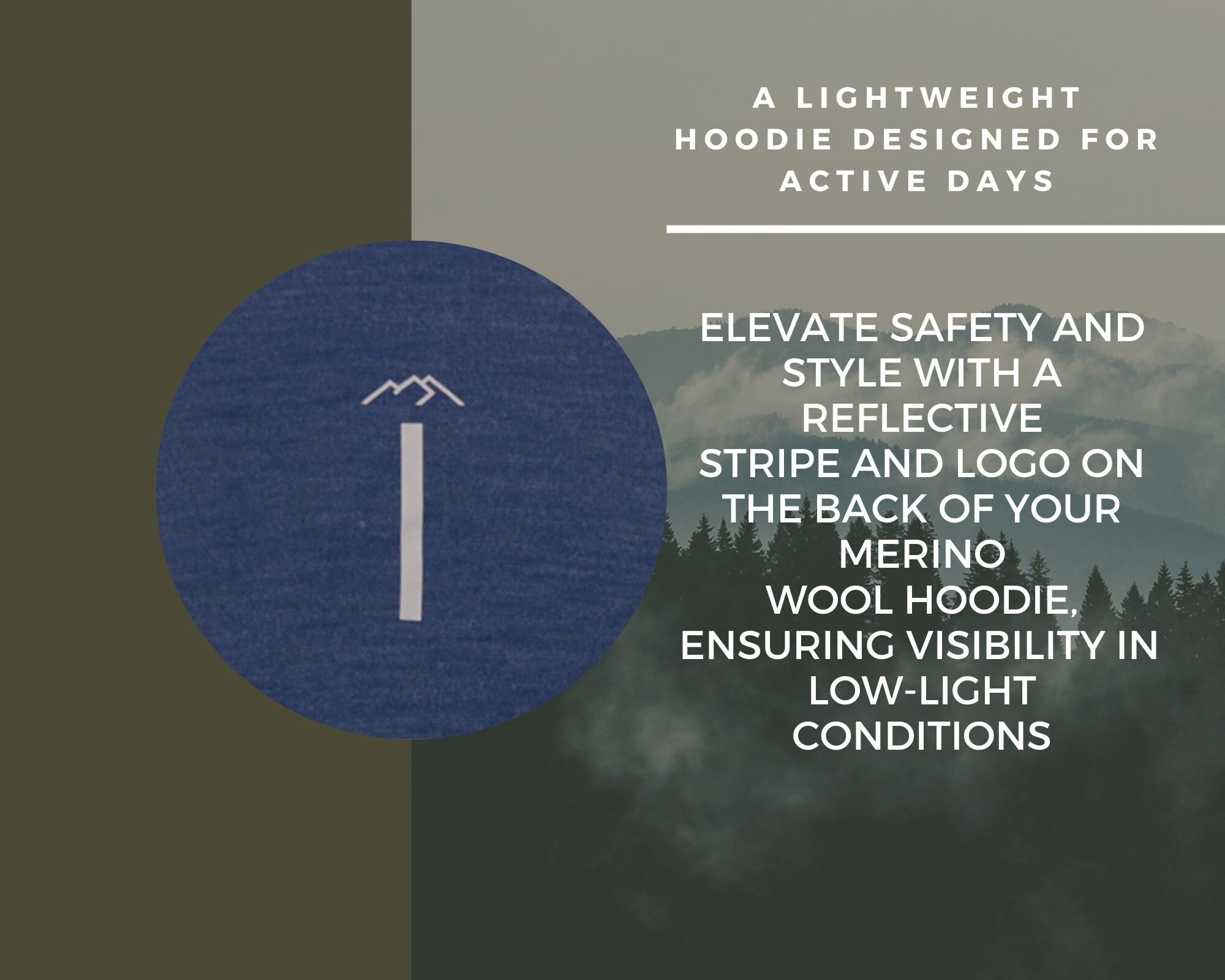 A LIGHTWEIGHT HOODIE DESIGNED FOR ACTIVE DAYS

ELEVATE SAFETY AND STYLE WITH A REFLECTIVE STRIPE AND LOGO ON THE BACK OF YOUR MERINO WOOL HOODIE, ENSURING VISIBILITY IN LOW-LIGHT CONDITIONS